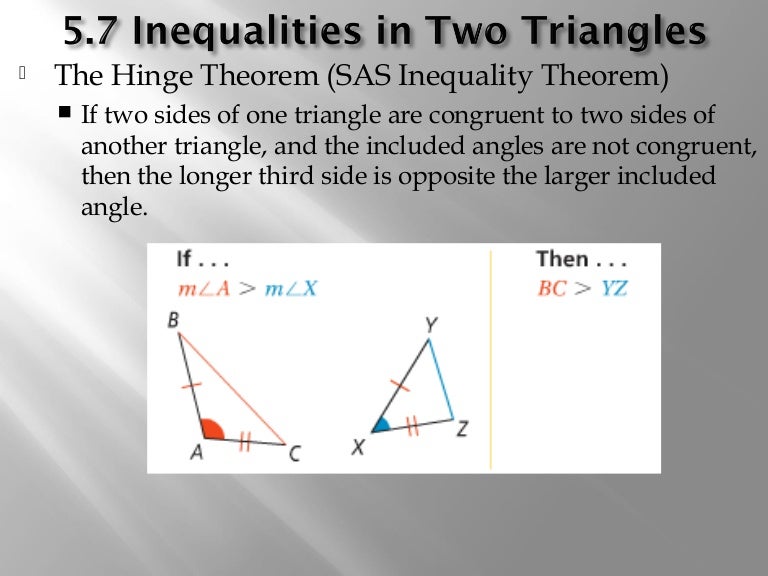 5.7 Inequalities in Two Triangles

The Hinge Theorem (SAS Inequality Theorem)

If two sides of one triangle are congruent to two sides of another triangle, and the included angles are not congruent, then the longer third side is opposite the larger included angle.

If . . .
$m\angle A > m\angle X$

B
A
C
Y
X
Z

Then . . .
$BC > YZ$